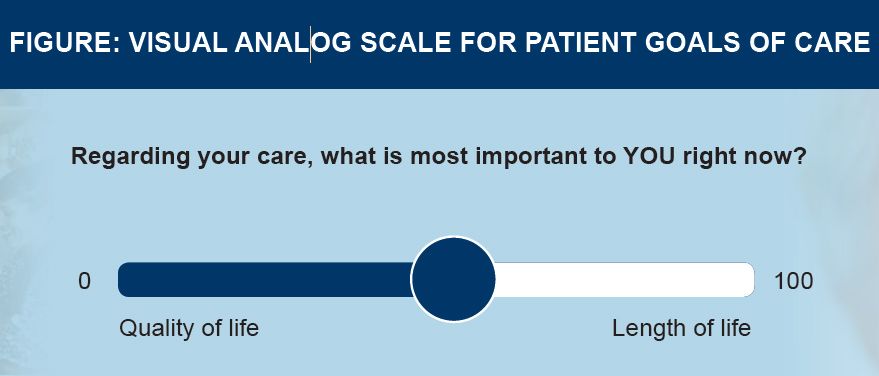 FIGURE: VISUAL ANALOG SCALE FOR PATIENT GOALS OF CARE

Regarding your care, what is most important to YOU right now?

0

100

Quality of life

Length of life